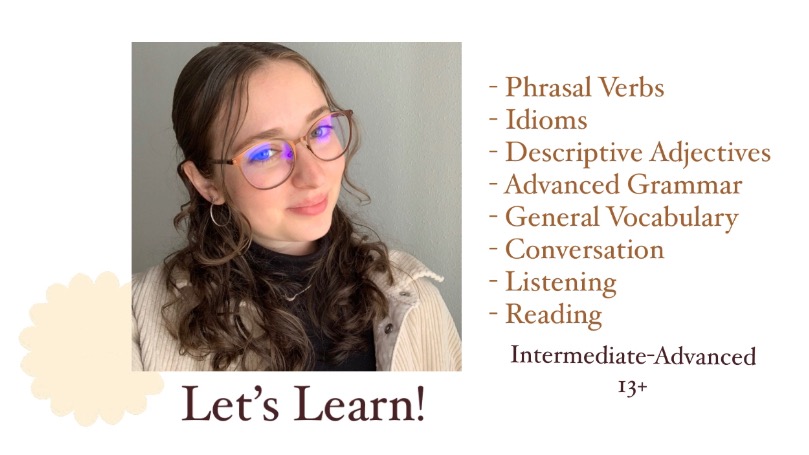 - Phrasal Verbs
- Idioms
- Descriptive Adjectives
- Advanced Grammar
- General Vocabulary
- Conversation
- Listening
- Reading

Intermediate-Advanced
13+

Let's Learn!